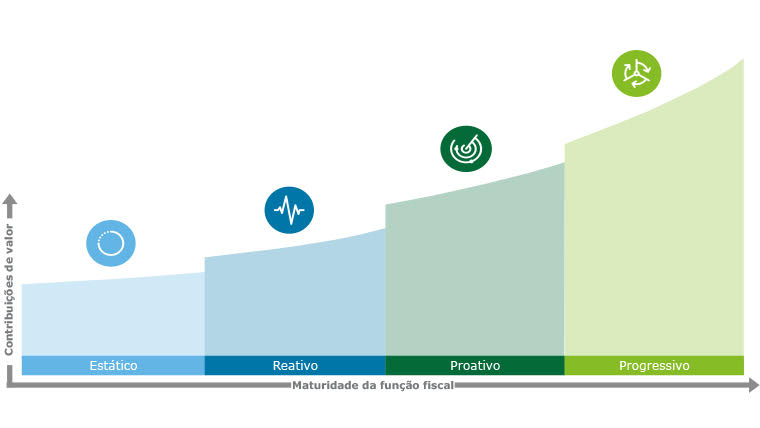 Contribuições de valor

Estático
Reativo
Proativo
Progressivo

Maturidade da função fiscal